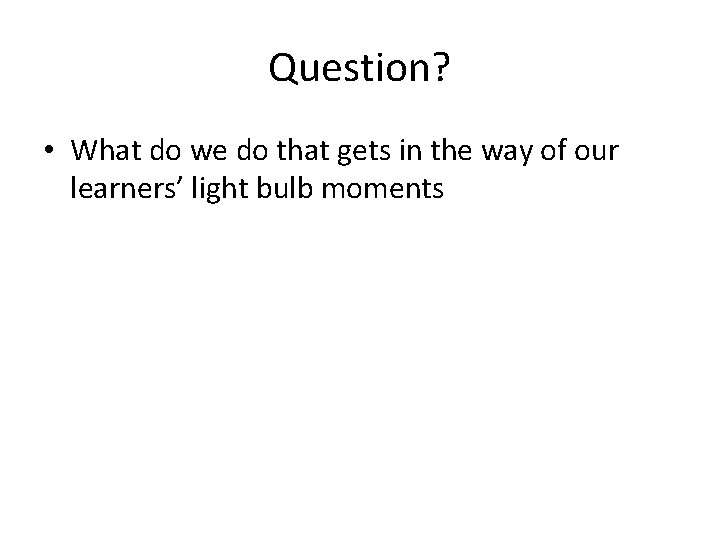 Question?

• What do we do that gets in the way of our learners’ light bulb moments